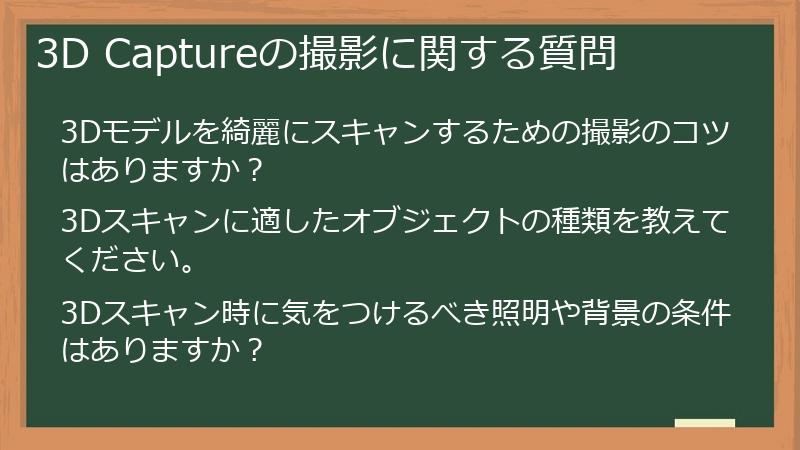 3D Captureの撮影に関する質問

3Dモデルを綺麗にスキャンするための撮影のコツはありますか？

3Dスキャンに適したオブジェクトの種類を教えてください。

3Dスキャン時に気をつけるべき照明や背景の条件はありますか？